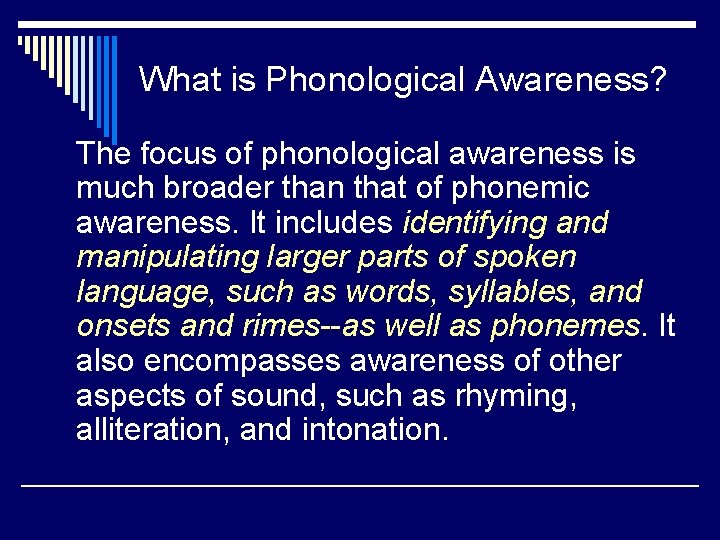 What is Phonological Awareness?

The focus of phonological awareness is much broader than that of phonemic awareness. It includes identifying and manipulating larger parts of spoken language, such as words, syllables, and onsets and rimes--as well as phonemes. It also encompasses awareness of other aspects of sound, such as rhyming, alliteration, and intonation.